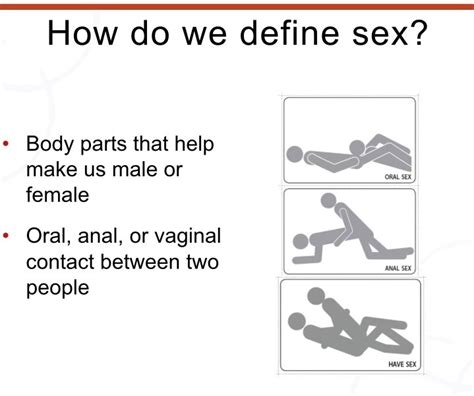 How do we define sex?

• Body parts that help make us male or female

• Oral, anal, or vaginal contact between two people

ORAL SEX

ANAL SEX

HAVE SEX